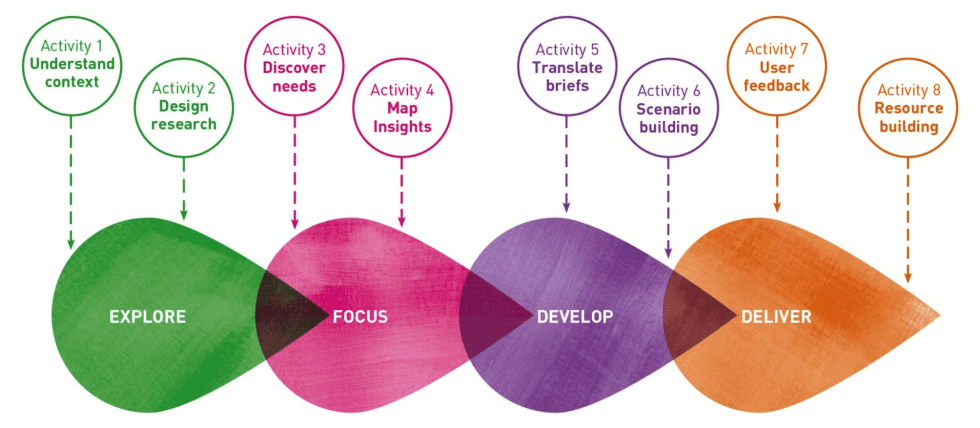 Activity 1
Understand context

Activity 2
Design research

Activity 3
Discover needs

Activity 4
Map Insights

Activity 5
Translate briefs

Activity 6
Scenario building

Activity 7
User feedback

Activity 8
Resource building

EXPLORE

FOCUS

DEVELOP

DELIVER